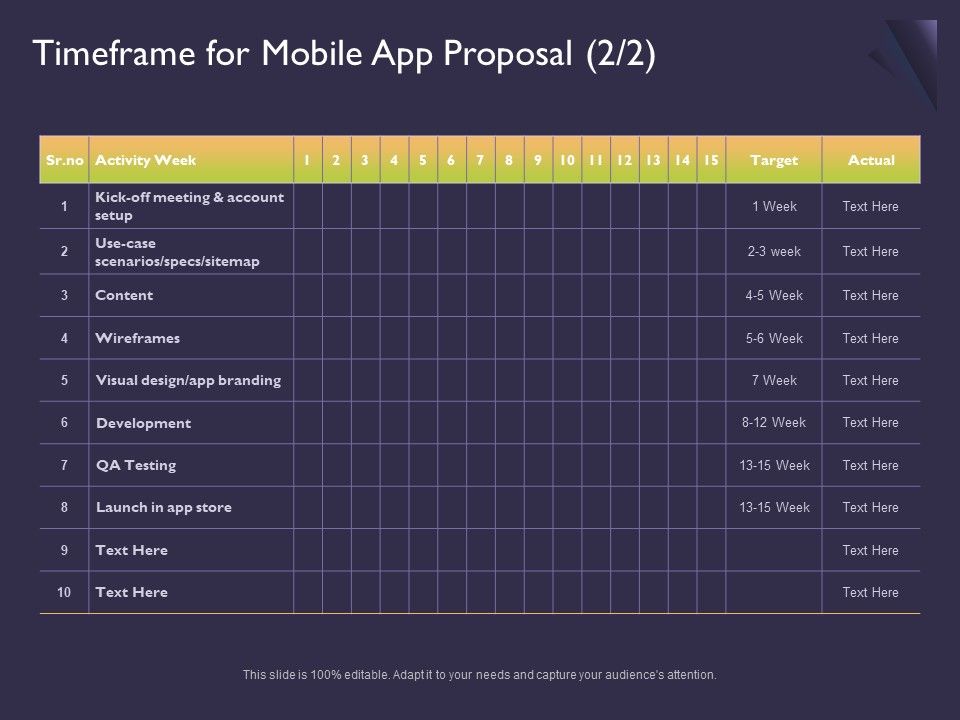 Timeframe for Mobile App Proposal (2/2)

| Sr.no | Activity Week | 1 | 2 | 3 | 4 | 5 | 6 | 7 | 8 | 9 | 10 | 11 | 12 | 13 | 14 | 15 | Target | Actual |
|---|---|---|---|---|---|---|---|---|---|---|---|---|---|---|---|---|---|---|
| 1 | Kick-off meeting & account setup | | | | | | | | | | | | | | | | 1 Week | Text Here |
| 2 | Use-case scenarios/specs/sitemap | | | | | | | | | | | | | | | | 2-3 week | Text Here |
| 3 | Content | | | | | | | | | | | | | | | | 4-5 Week | Text Here |
| 4 | Wireframes | | | | | | | | | | | | | | | | 5-6 Week | Text Here |
| 5 | Visual design/app branding | | | | | | | | | | | | | | | | 7 Week | Text Here |
| 6 | Development | | | | | | | | | | | | | | | | 8-12 Week | Text Here |
| 7 | QA Testing | | | | | | | | | | | | | | | | 13-15 Week | Text Here |
| 8 | Launch in app store | | | | | | | | | | | | | | | | 13-15 Week | Text Here |
| 9 | Text Here | | | | | | | | | | | | | | | | | Text Here |
| 10 | Text Here | | | | | | | | | | | | | | | | | Text Here |

This slide is 100% editable. Adapt it to your needs and capture your audience's attention.